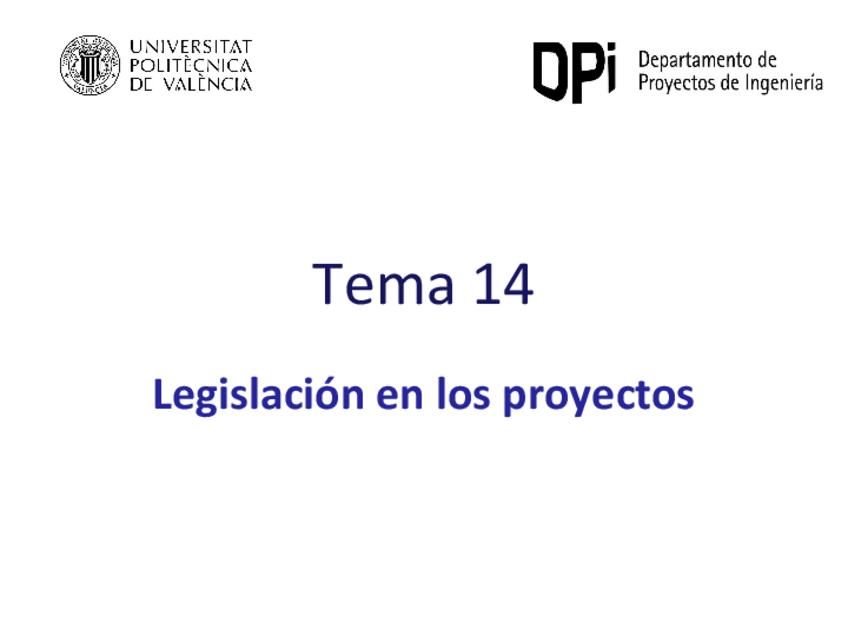 UNIVERSITAT POLITÈCNICA DE VALÈNCIA

DPi Departamento de Proyectos de Ingeniería

Tema 14

Legislación en los proyectos